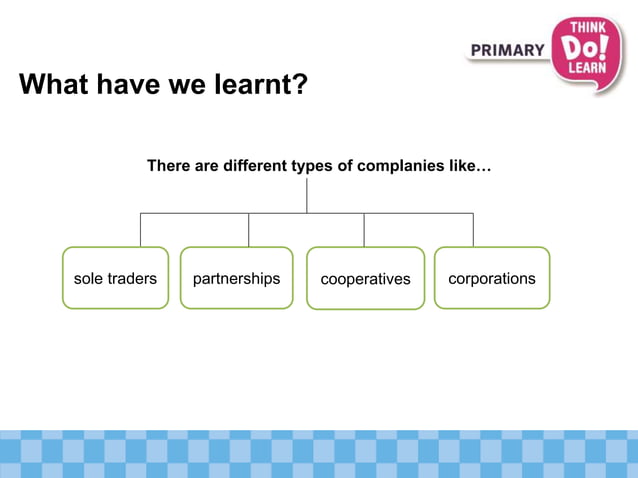 PRIMARY THINK Do! LEARN

What have we learnt?

There are different types of complanies like…

sole traders

partnerships

cooperatives

corporations